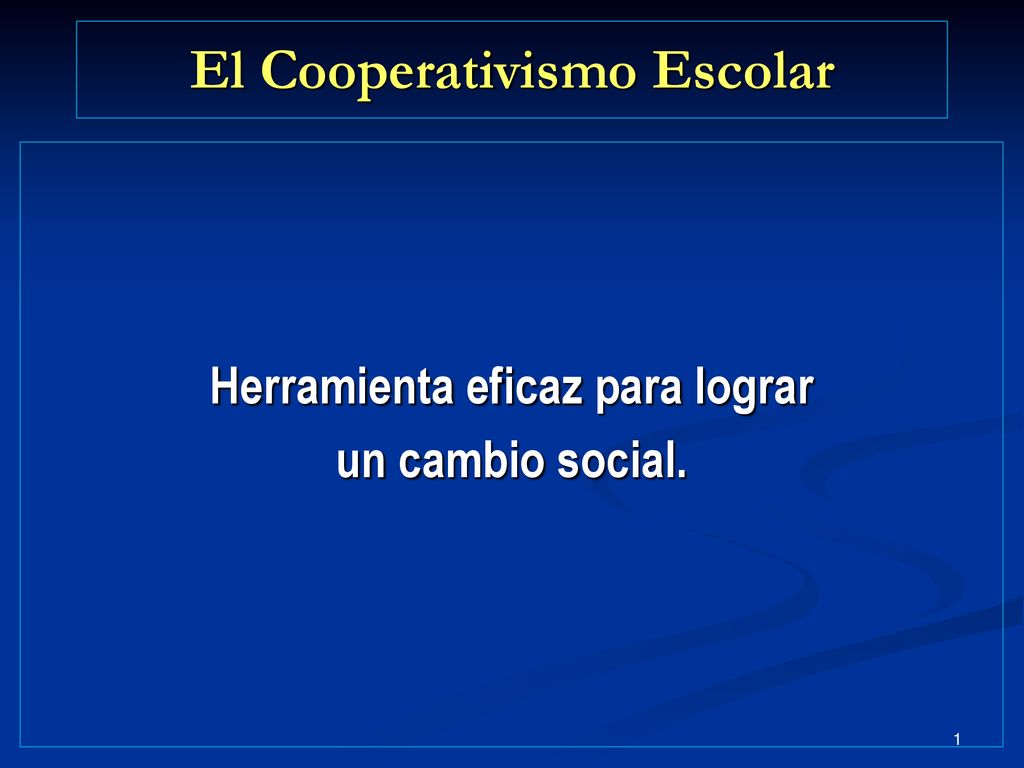 El Cooperativismo Escolar

Herramienta eficaz para lograr un cambio social.

1